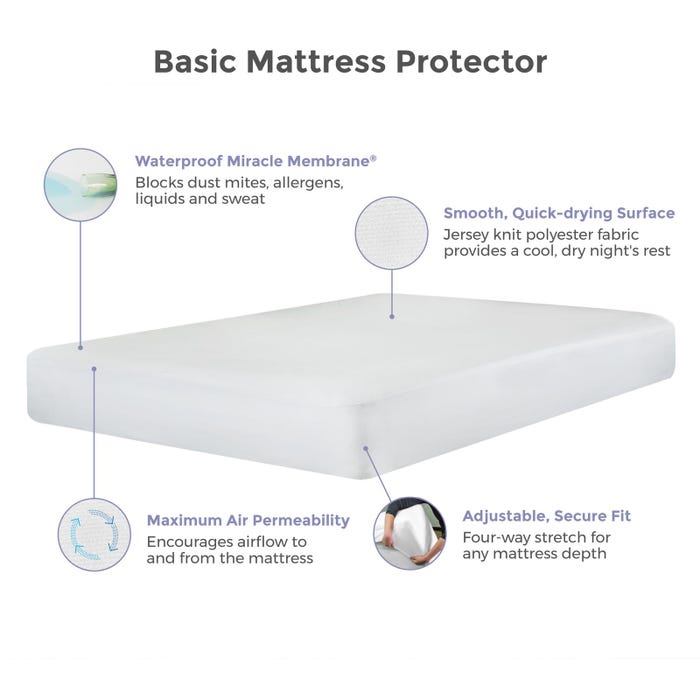 Basic Mattress Protector

Waterproof Miracle Membrane®
Blocks dust mites, allergens, liquids and sweat

Smooth, Quick-drying Surface
Jersey knit polyester fabric provides a cool, dry night's rest

Maximum Air Permeability
Encourages airflow to and from the mattress

Adjustable, Secure Fit
Four-way stretch for any mattress depth